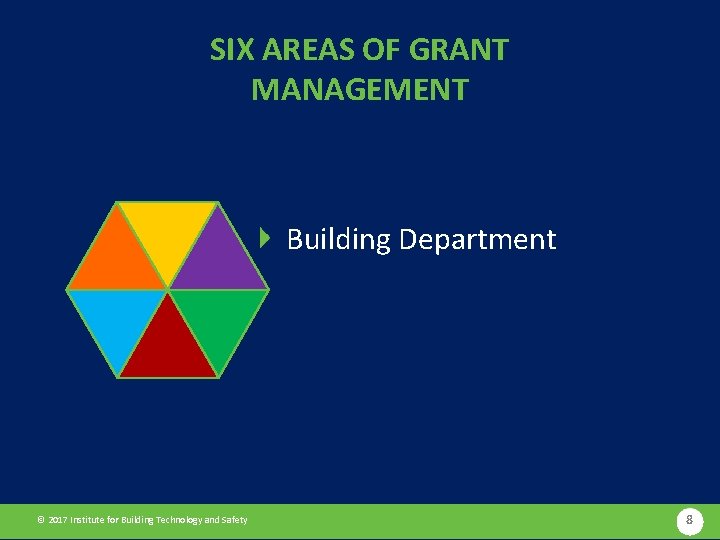 SIX AREAS OF GRANT MANAGEMENT

Building Department

© 2017 Institute for Building Technology and Safety

8